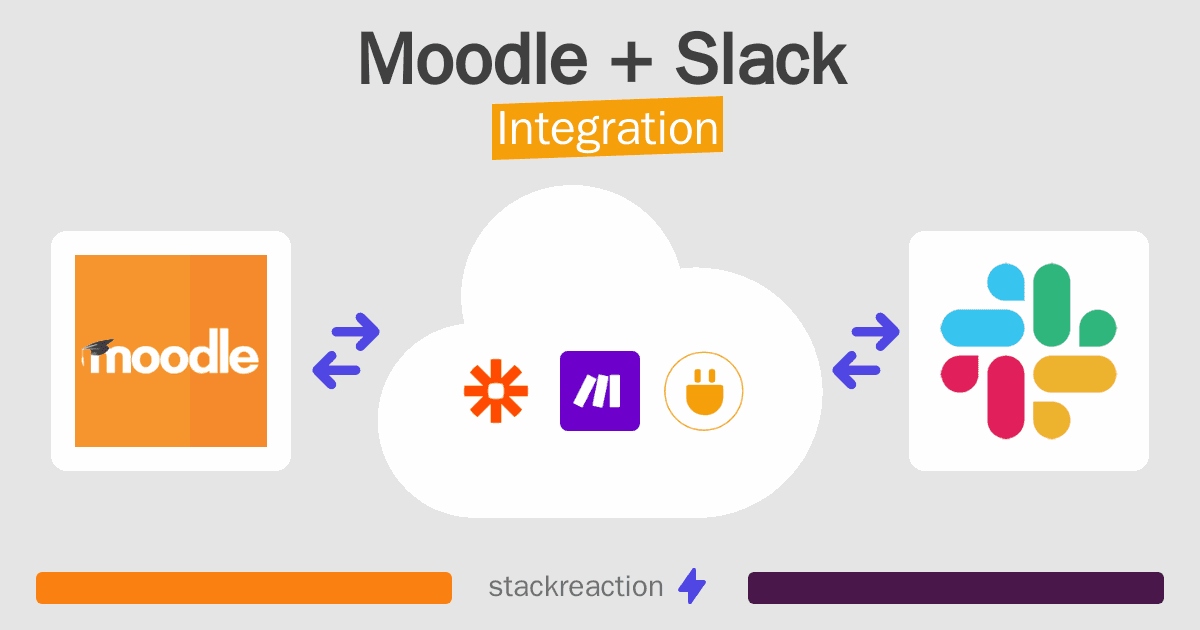 Moodle + Slack
Integration

moodle

stackreaction